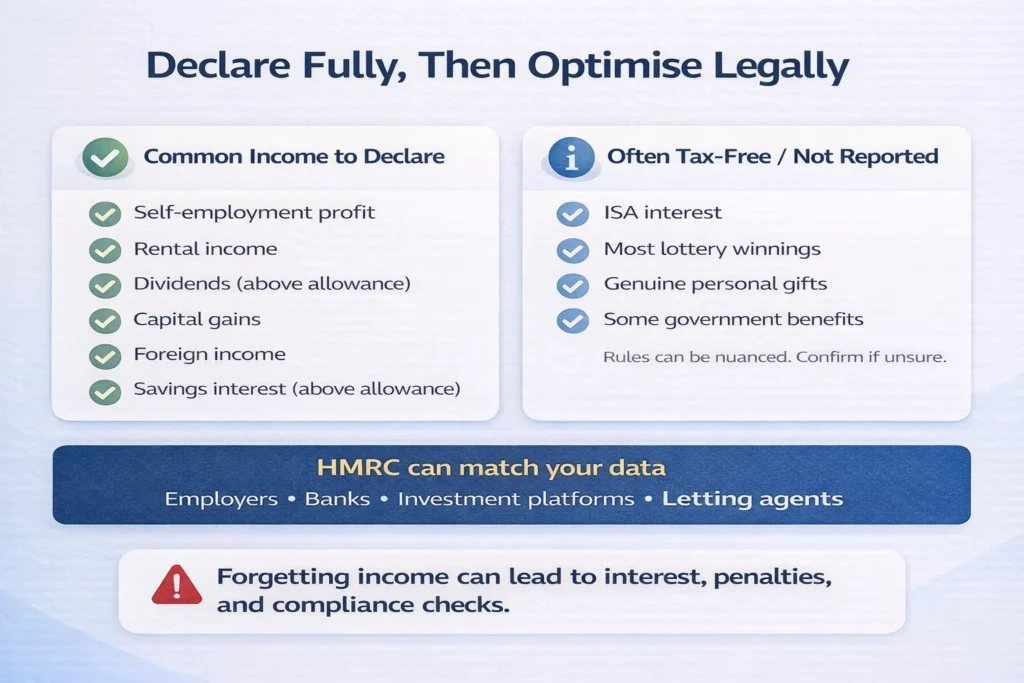 Declare Fully, Then Optimise Legally

Common Income to Declare

Self-employment profit
Rental income
Dividends (above allowance)
Capital gains
Foreign income
Savings interest (above allowance)

Often Tax-Free / Not Reported

ISA interest
Most lottery winnings
Genuine personal gifts
Some government benefits

Rules can be nuanced. Confirm if unsure.

HMRC can match your data

Employers • Banks • Investment platforms • Letting agents

Forgetting income can lead to interest, penalties, and compliance checks.